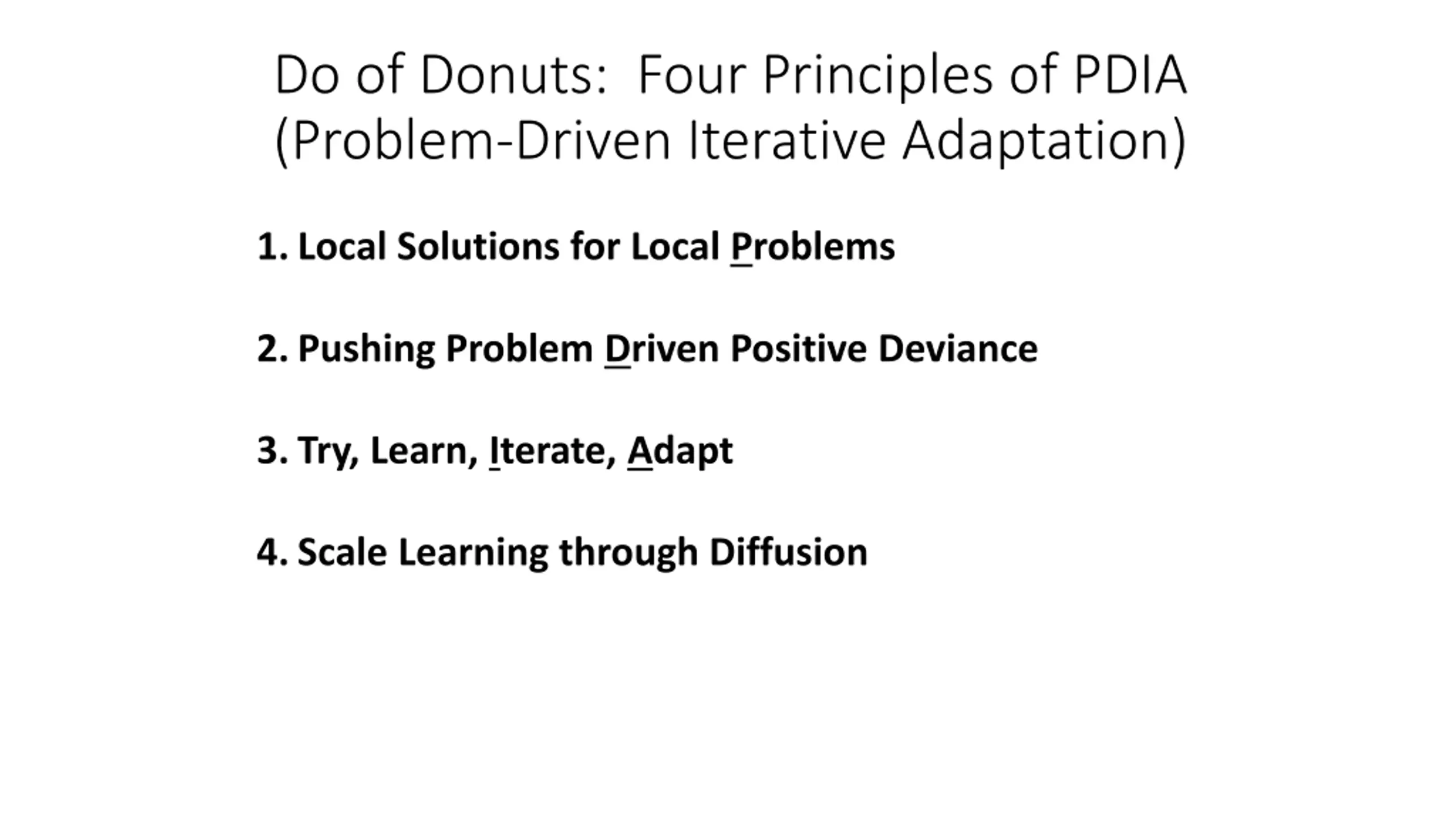 Do of Donuts: Four Principles of PDIA (Problem-Driven Iterative Adaptation)

1. Local Solutions for Local Problems

2. Pushing Problem Driven Positive Deviance

3. Try, Learn, Iterate, Adapt

4. Scale Learning through Diffusion